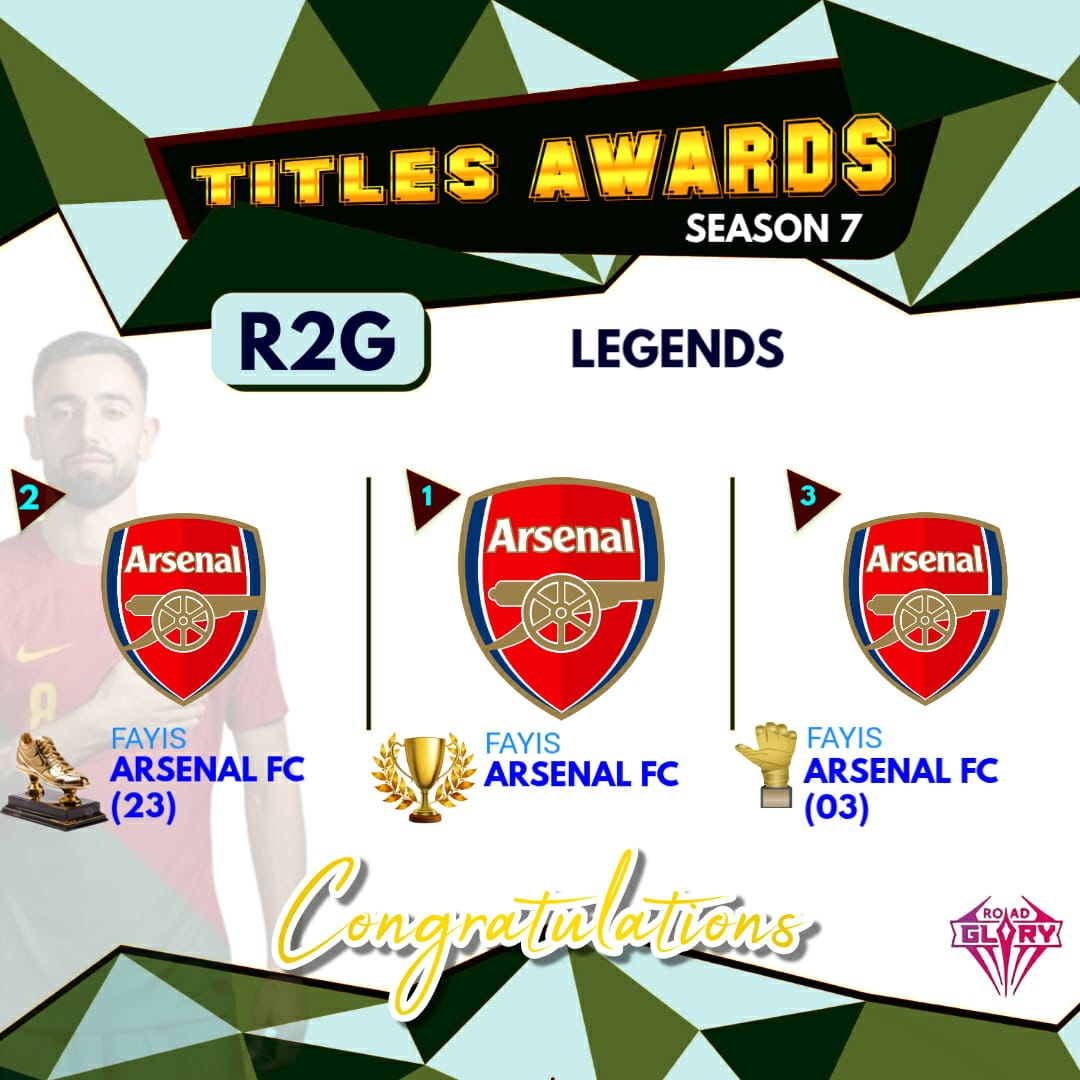 TITLES AWARDS
SEASON 7

R2G

LEGENDS

2

Arsenal

FAYIS
ARSENAL FC
(23)

1

Arsenal

FAYIS
ARSENAL FC

3

Arsenal

FAYIS
ARSENAL FC
(03)

Congratulations

ROAD
GLORY